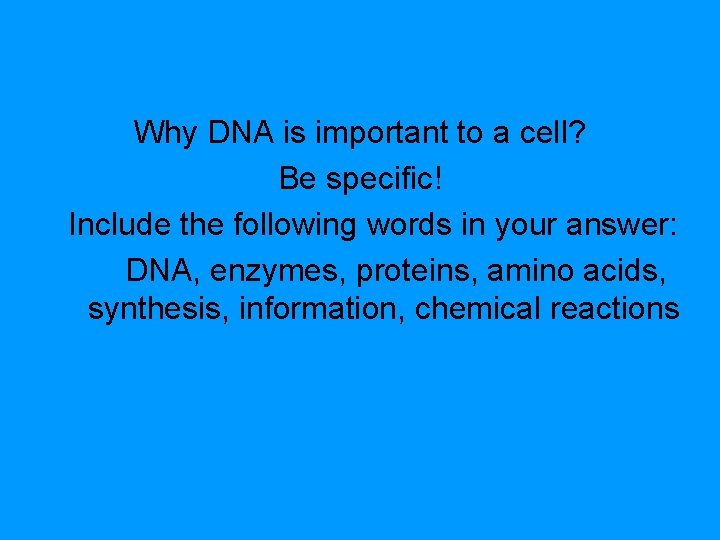 Why DNA is important to a cell?
Be specific!
Include the following words in your answer:
DNA, enzymes, proteins, amino acids, synthesis, information, chemical reactions